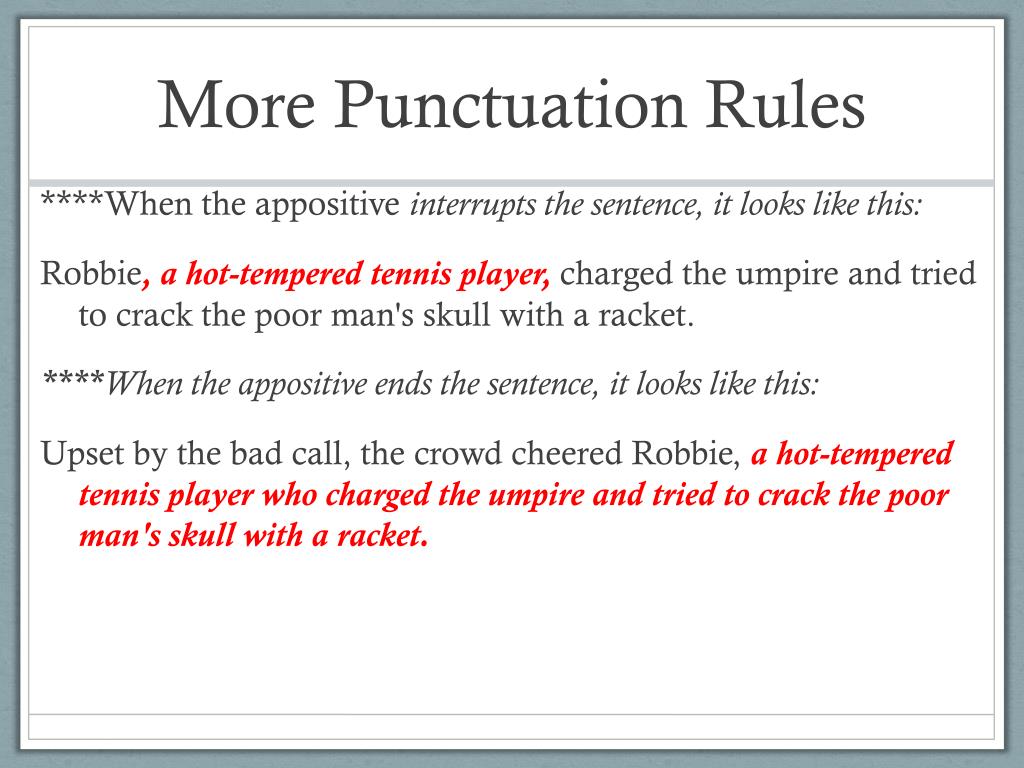 More Punctuation Rules

****When the appositive interrupts the sentence, it looks like this:

Robbie, a hot-tempered tennis player, charged the umpire and tried to crack the poor man's skull with a racket.

****When the appositive ends the sentence, it looks like this:

Upset by the bad call, the crowd cheered Robbie, a hot-tempered tennis player who charged the umpire and tried to crack the poor man's skull with a racket.